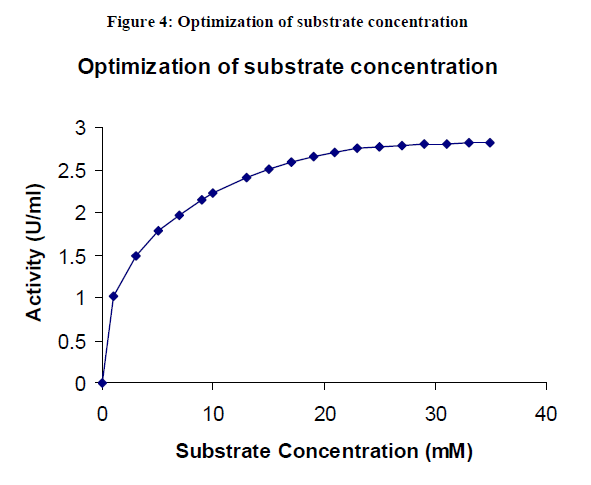 Figure 4: Optimization of substrate concentration

Optimization of substrate concentration

Activity (U/ml)

3
2.5
2
1.5
1
0.5
0

0
10
20
30
40

Substrate Concentration (mM)